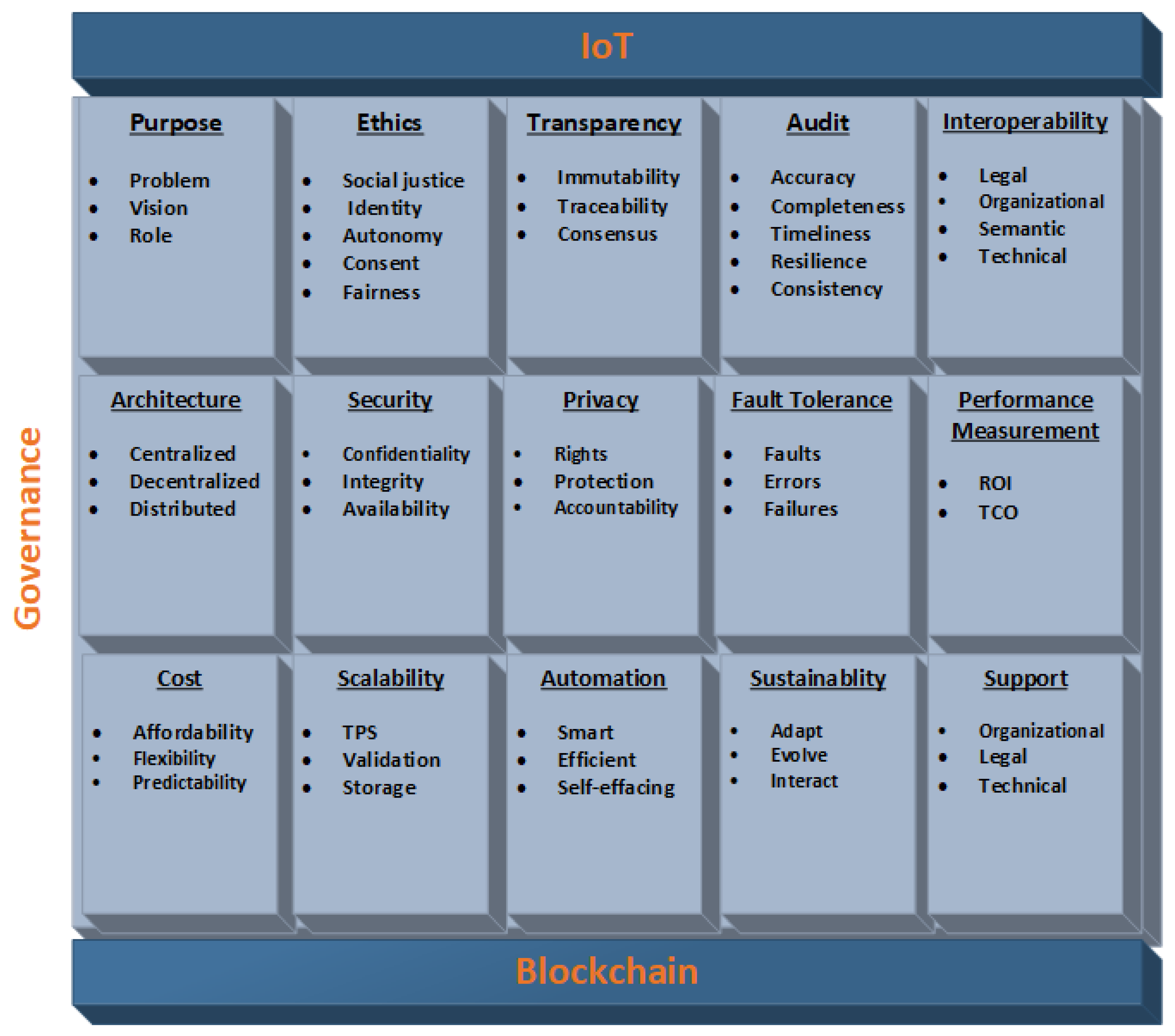 IoT

Governance

Purpose
- Problem
- Vision
- Role

Ethics
- Social justice
- Identity
- Autonomy
- Consent
- Fairness

Transparency
- Immutability
- Traceability
- Consensus

Audit
- Accuracy
- Completeness
- Timeliness
- Resilience
- Consistency

Interoperability
- Legal
- Organizational
- Semantic
- Technical

Architecture
- Centralized
- Decentralized
- Distributed

Security
- Confidentiality
- Integrity
- Availability

Privacy
- Rights
- Protection
- Accountability

Fault Tolerance
- Faults
- Errors
- Failures

Performance Measurement
- ROI
- TCO

Cost
- Affordability
- Flexibility
- Predictability

Scalability
- TPS
- Validation
- Storage

Automation
- Smart
- Efficient
- Self-effacing

Sustainablity
- Adapt
- Evolve
- Interact

Support
- Organizational
- Legal
- Technical

Blockchain